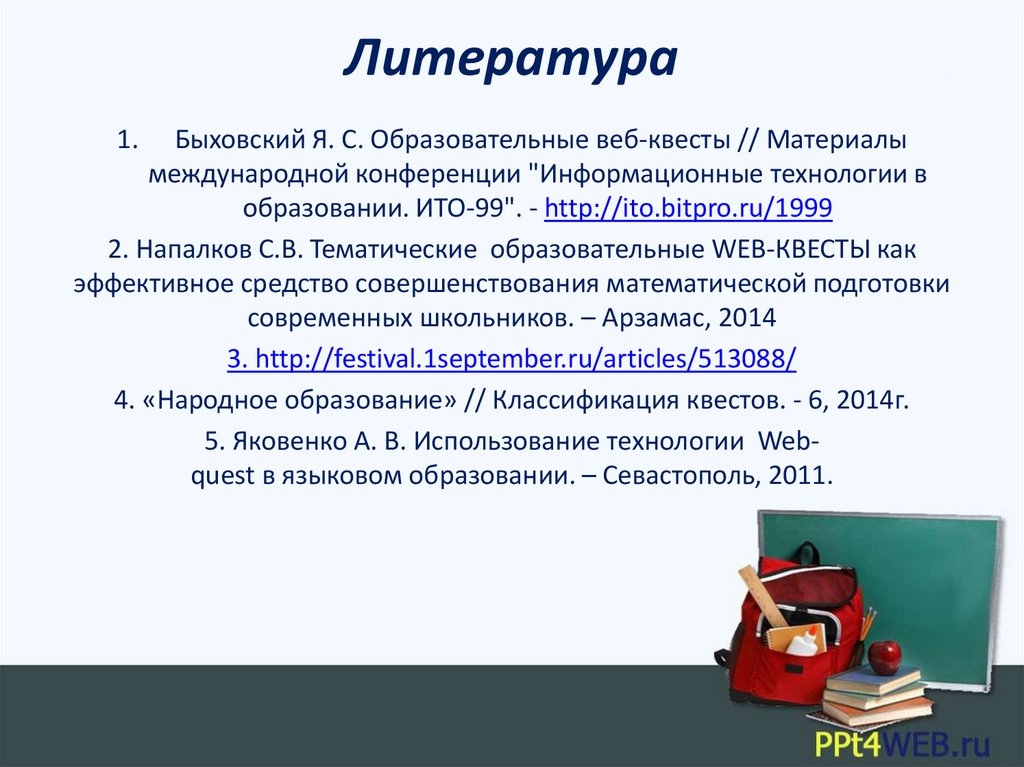 Литература

1. Быховский Я. С. Образовательные веб-квесты // Материалы международной конференции "Информационные технологии в образовании. ИТО-99". - http://ito.bitpro.ru/1999

2. Напалков С.В. Тематические образовательные WEB-КВЕСТЫ как эффективное средство совершенствования математической подготовки современных школьников. – Арзамас, 2014

3. http://festival.1september.ru/articles/513088/

4. «Народное образование» // Классификация квестов. - 6, 2014г.

5. Яковенко А. В. Использование технологии Web-quest в языковом образовании. – Севастополь, 2011.

PPt4WEB.ru